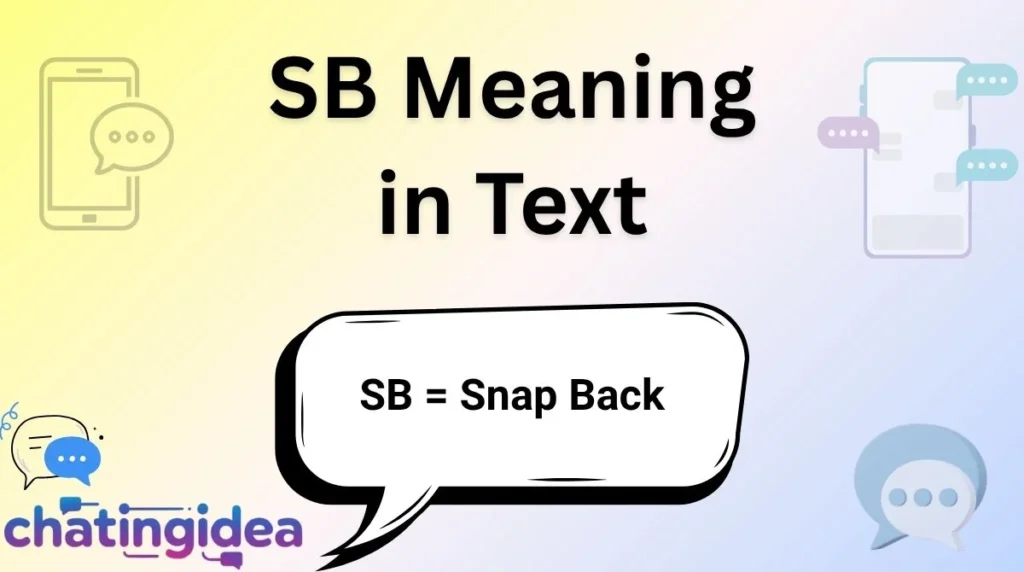 SB Meaning in Text

SB = Snap Back

chatingidea